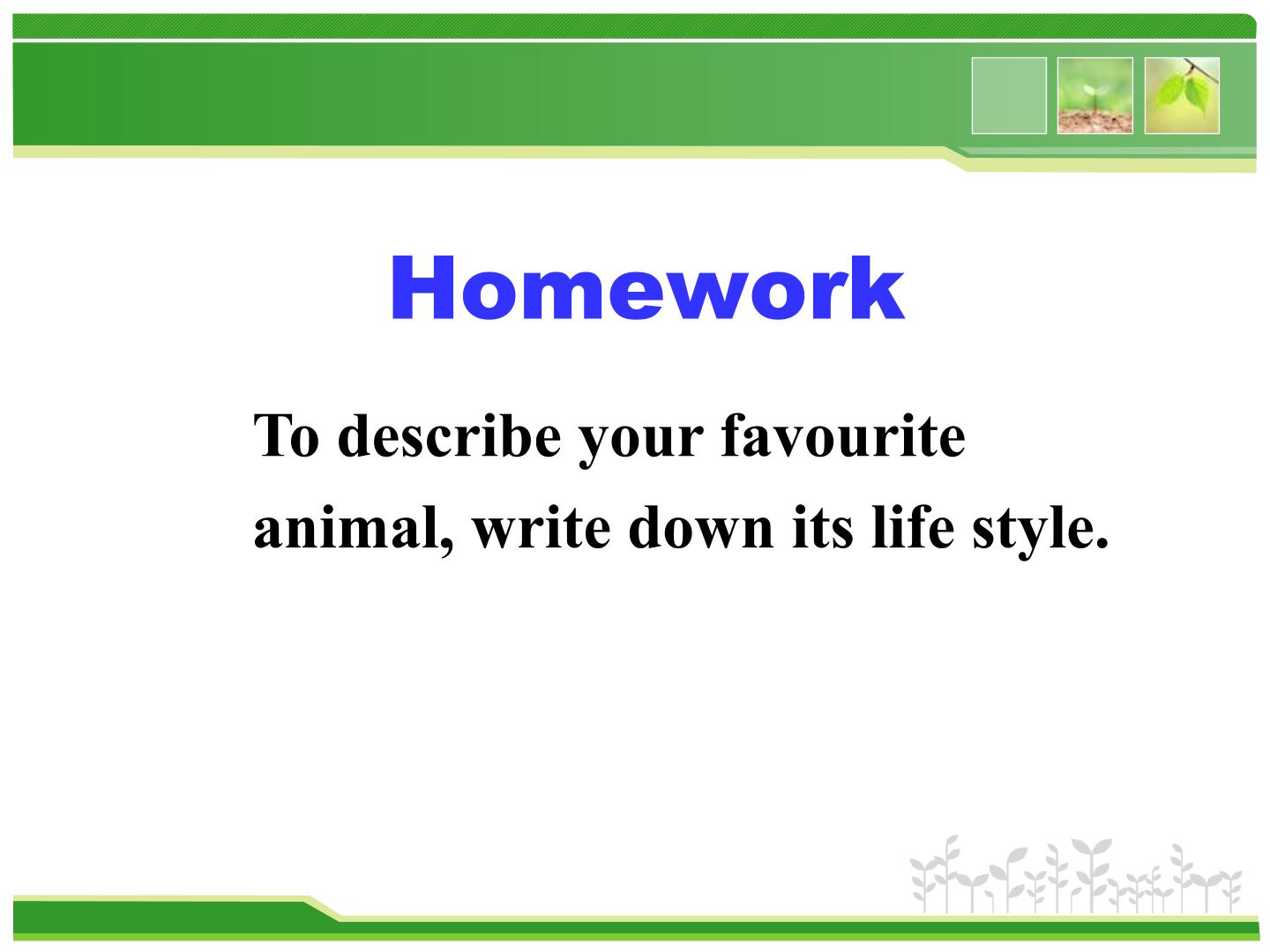 Homework

To describe your favourite animal, write down its life style.